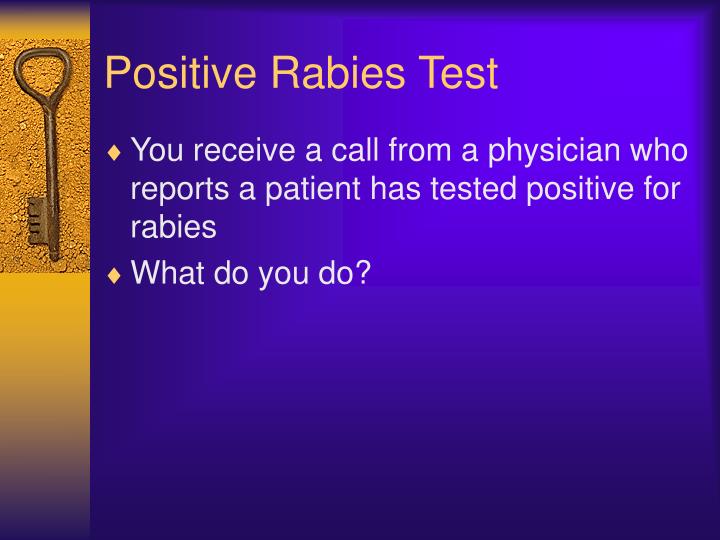 Positive Rabies Test

♦ You receive a call from a physician who reports a patient has tested positive for rabies

♦ What do you do?